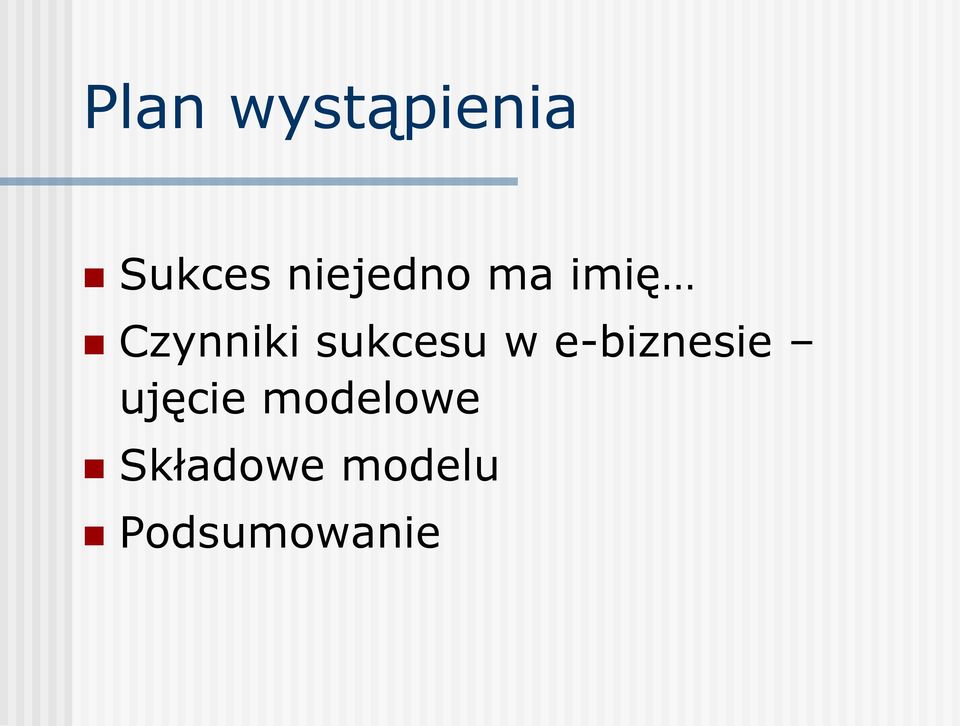 Plan wystąpienia

Sukces niejedno ma imię…

Czynniki sukcesu w e-biznesie – ujęcie modelowe

Składowe modelu

Podsumowanie